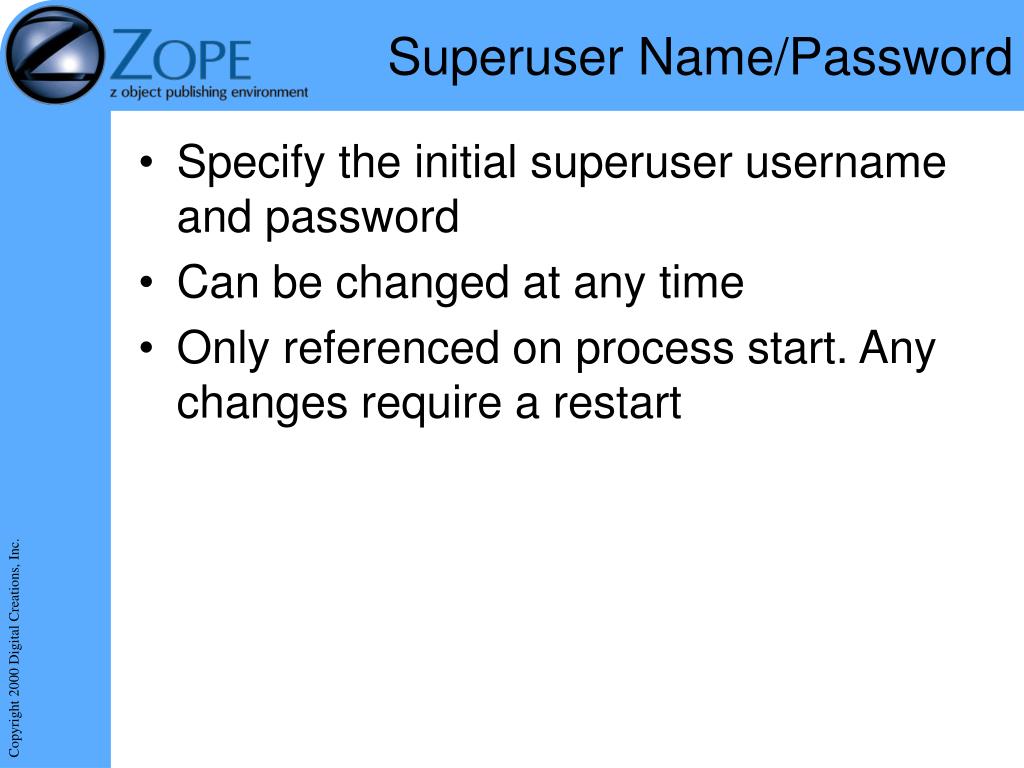 ZOPE
z object publishing environment

Superuser Name/Password

• Specify the initial superuser username and password
• Can be changed at any time
• Only referenced on process start. Any changes require a restart

Copyright 2000 Digital Creations, Inc.